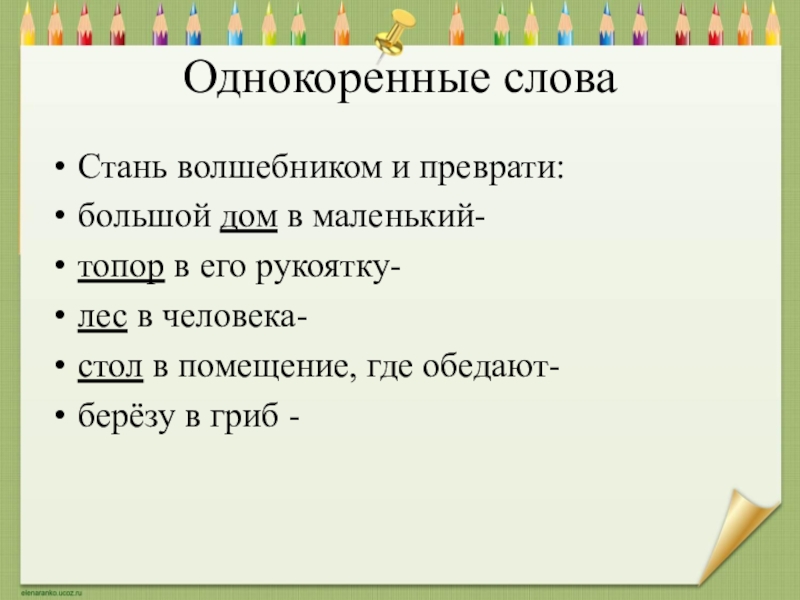 Однокоренные слова

• Стань волшебником и преврати:
• большой дом в маленький-
• топор в его рукоятку-
• лес в человека-
• стол в помещение, где обедают-
• берёзу в гриб -

elenaranko.ucoz.ru